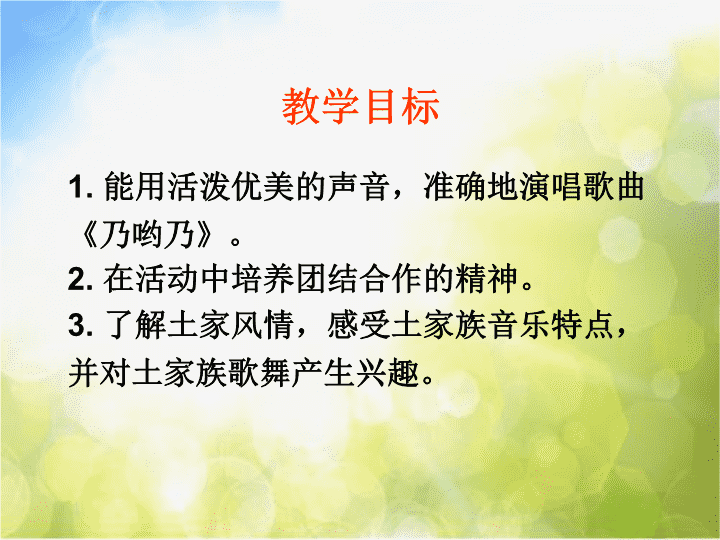 教学目标

1. 能用活泼优美的声音，准确地演唱歌曲《乃哟乃》。
2. 在活动中培养团结合作的精神。
3. 了解土家风情，感受土家族音乐特点，并对土家族歌舞产生兴趣。